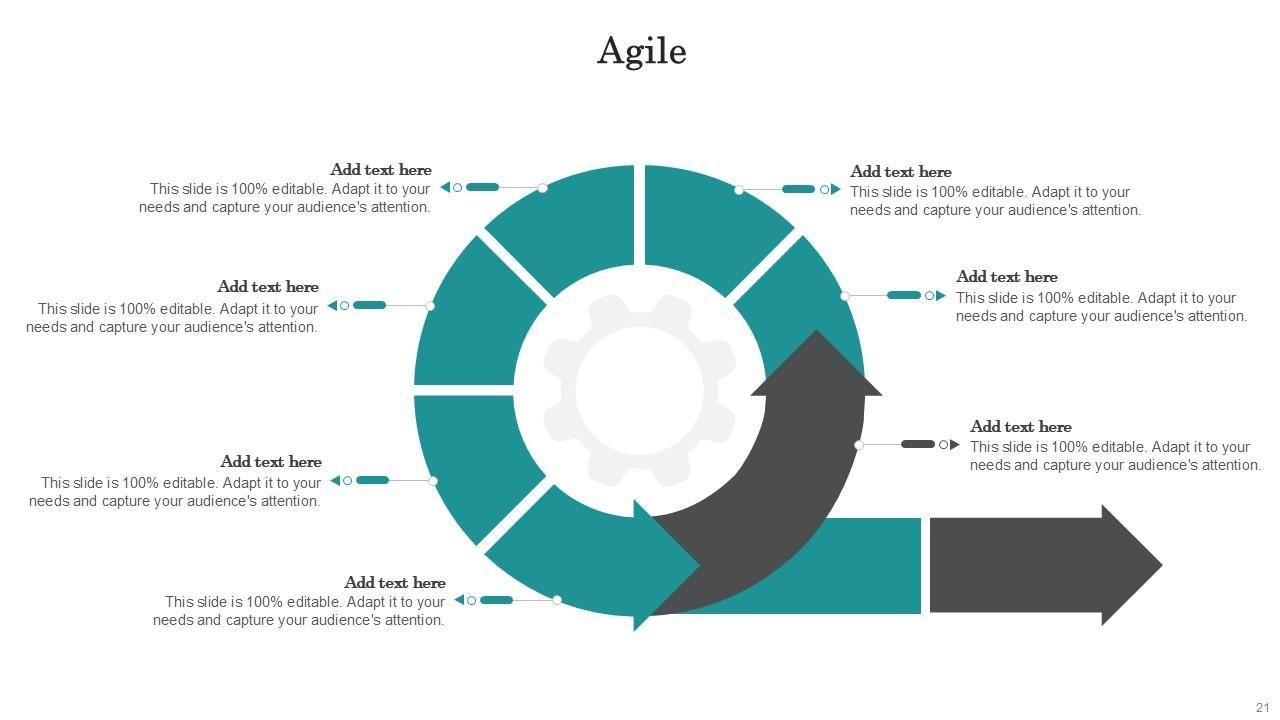 Agile

Add text here
This slide is 100% editable. Adapt it to your needs and capture your audience's attention.

Add text here
This slide is 100% editable. Adapt it to your needs and capture your audience's attention.

Add text here
This slide is 100% editable. Adapt it to your needs and capture your audience's attention.

Add text here
This slide is 100% editable. Adapt it to your needs and capture your audience's attention.

Add text here
This slide is 100% editable. Adapt it to your needs and capture your audience's attention.

Add text here
This slide is 100% editable. Adapt it to your needs and capture your audience's attention.

Add text here
This slide is 100% editable. Adapt it to your needs and capture your audience's attention.

21